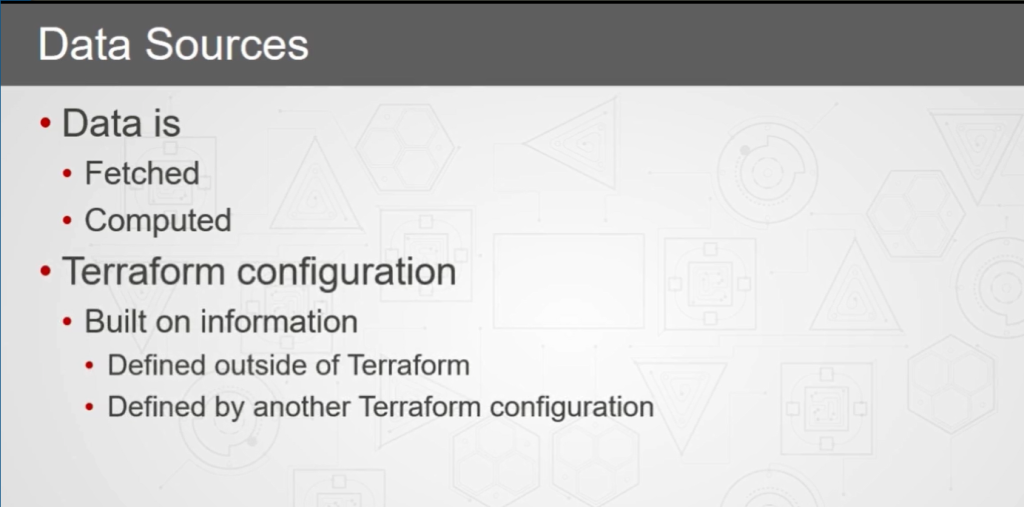 Data Sources

• Data is
  • Fetched
  • Computed
• Terraform configuration
  • Built on information
    • Defined outside of Terraform
    • Defined by another Terraform configuration